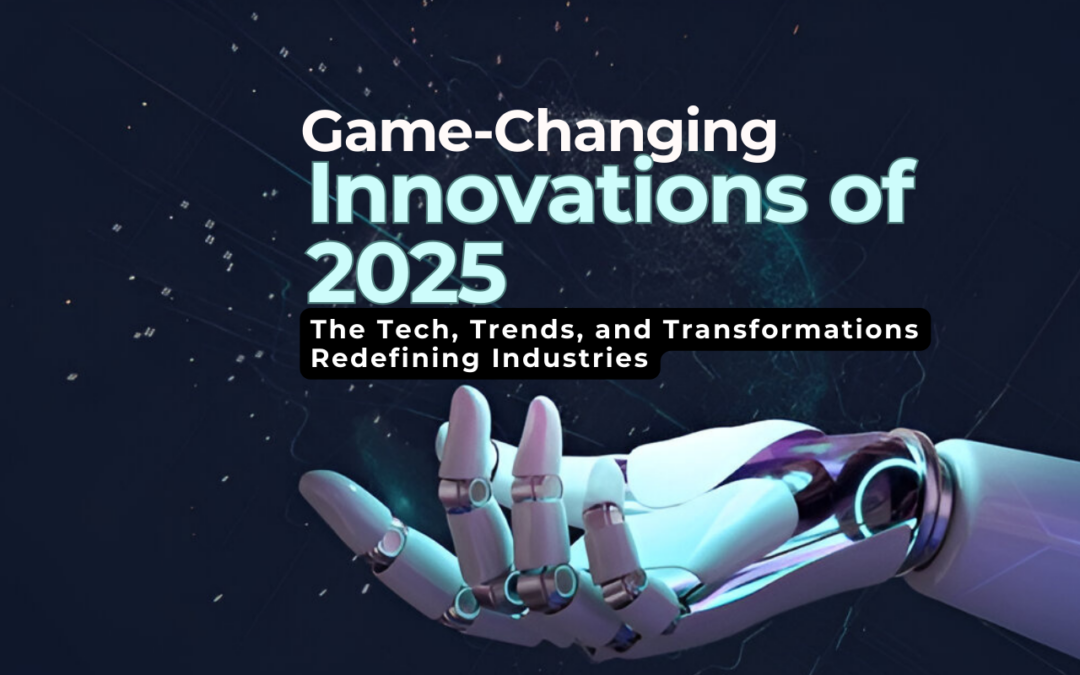 Game-Changing
Innovations of 2025

The Tech, Trends, and Transformations Redefining Industries